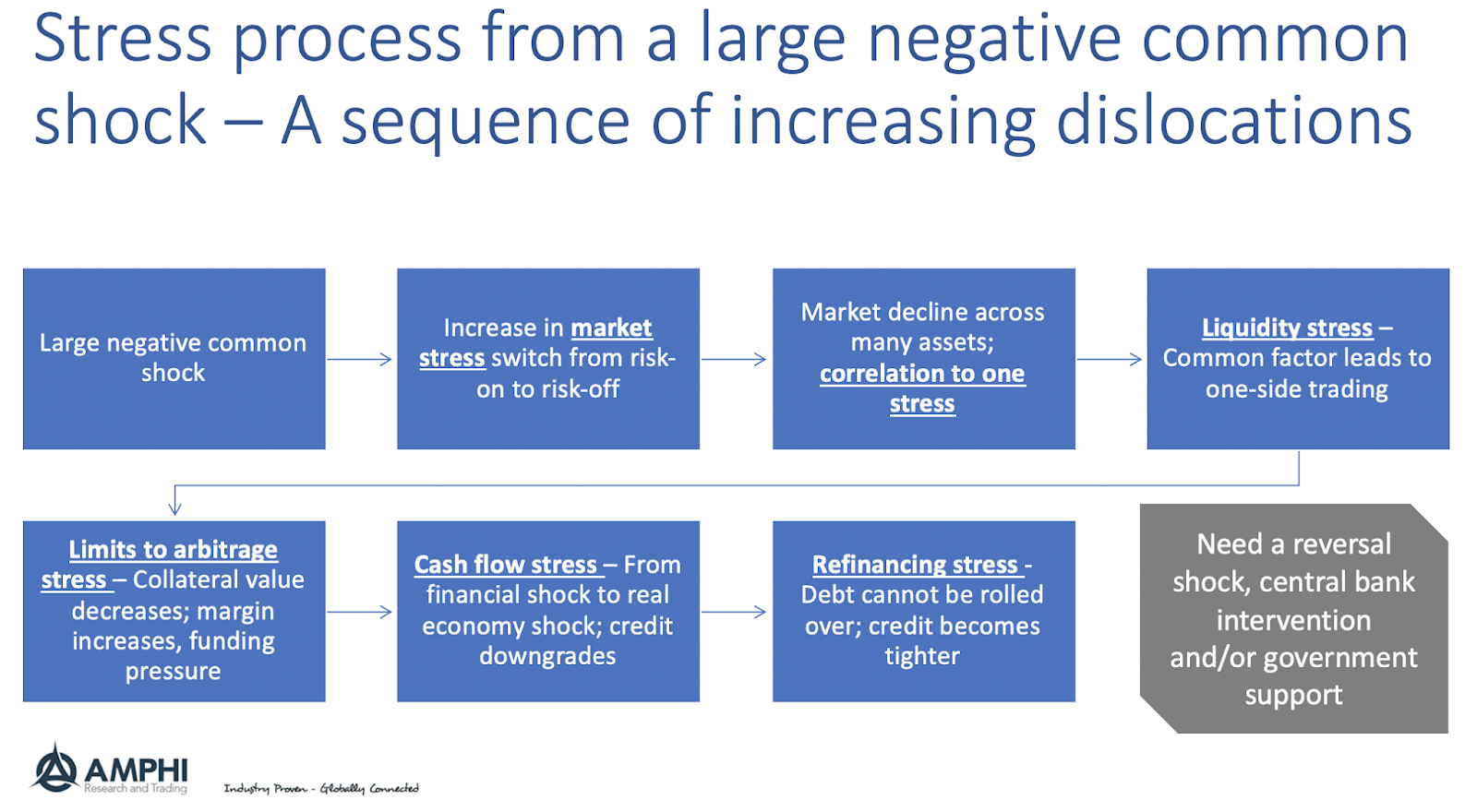 Stress process from a large negative common shock – A sequence of increasing dislocations

Large negative common shock

Increase in market stress switch from risk-on to risk-off

Market decline across many assets; correlation to one stress

Liquidity stress – Common factor leads to one-side trading

Limits to arbitrage stress – Collateral value decreases; margin increases, funding pressure

Cash flow stress – From financial shock to real economy shock; credit downgrades

Refinancing stress - Debt cannot be rolled over; credit becomes tighter

Need a reversal shock, central bank intervention and/or government support

AMPHI Research and Trading

Industry Proven - Globally Connected